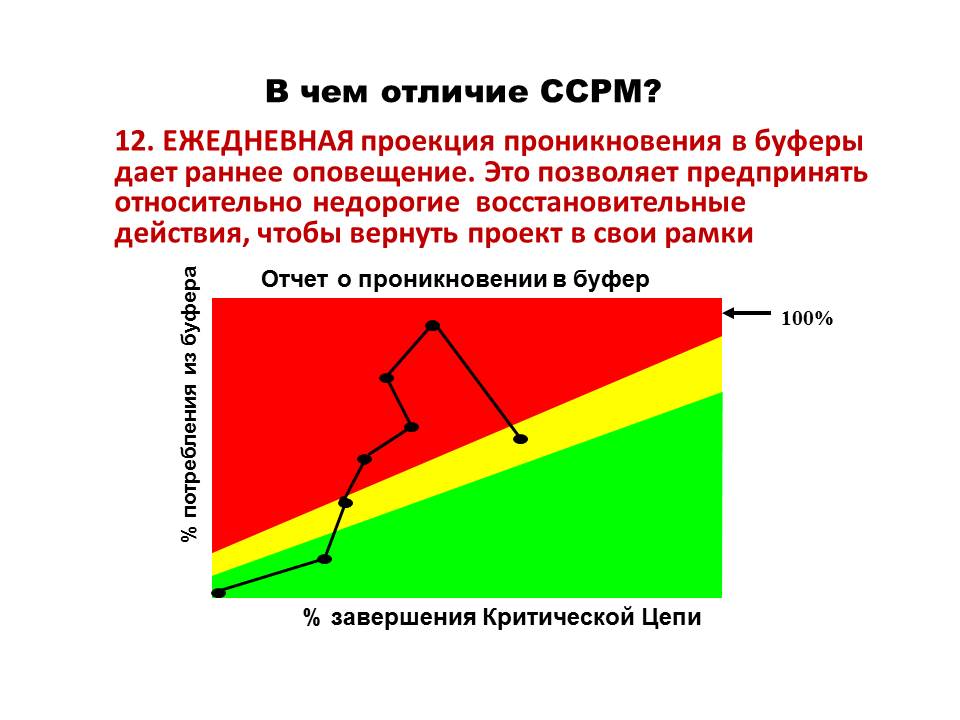 В чем отличие CCPM?

12. ЕЖЕДНЕВНАЯ проекция проникновения в буферы дает раннее оповещение. Это позволяет предпринять относительно недорогие восстановительные действия, чтобы вернуть проект в свои рамки

Отчет о проникновении в буфер

% потребления из буфера

100%

% завершения Критической Цепи